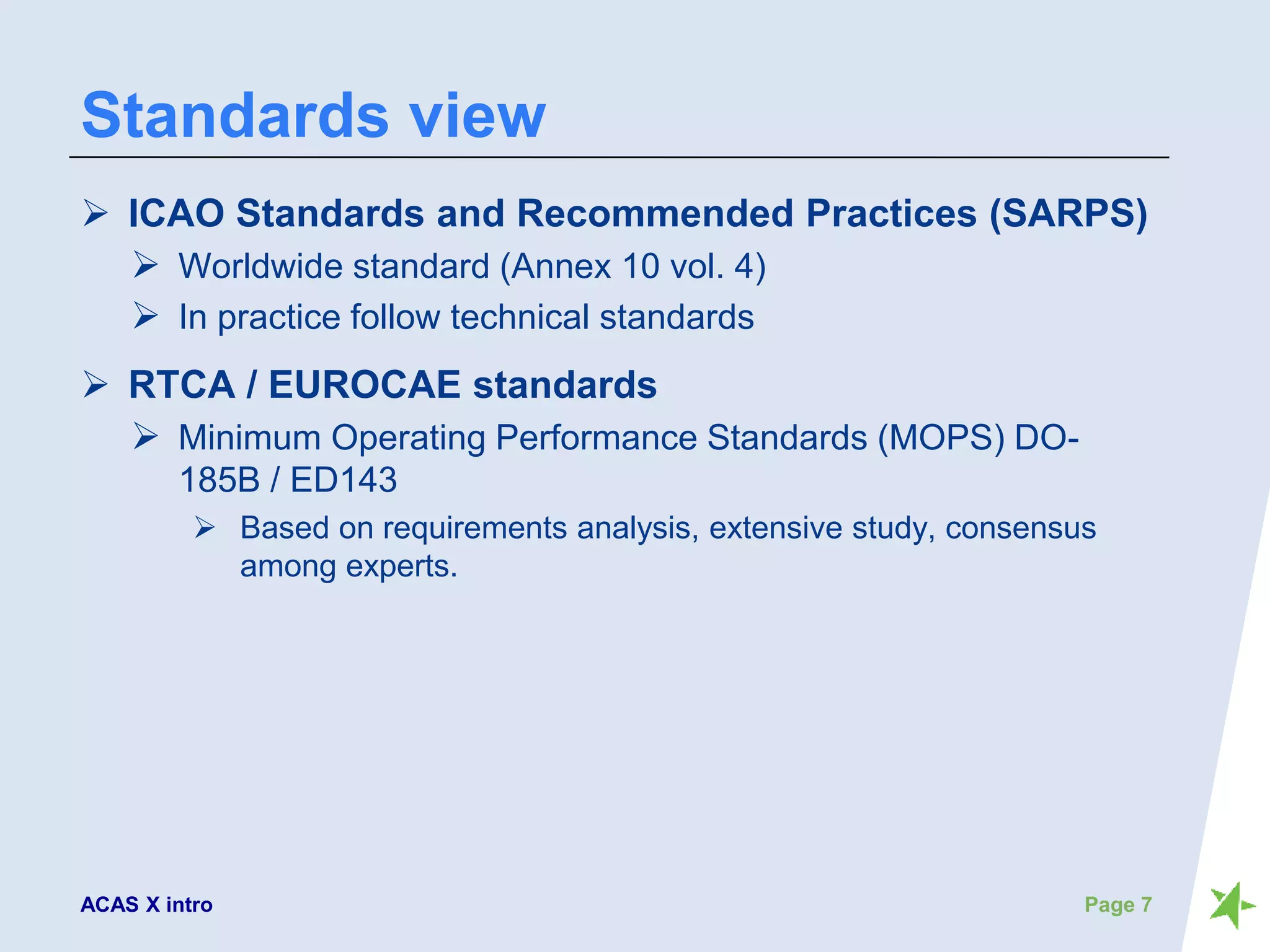 Standards view

➢ ICAO Standards and Recommended Practices (SARPS)

➢ Worldwide standard (Annex 10 vol. 4)

➢ In practice follow technical standards

➢ RTCA / EUROCAE standards

➢ Minimum Operating Performance Standards (MOPS) DO-185B / ED143

➢ Based on requirements analysis, extensive study, consensus among experts.

ACAS X intro

Page 7